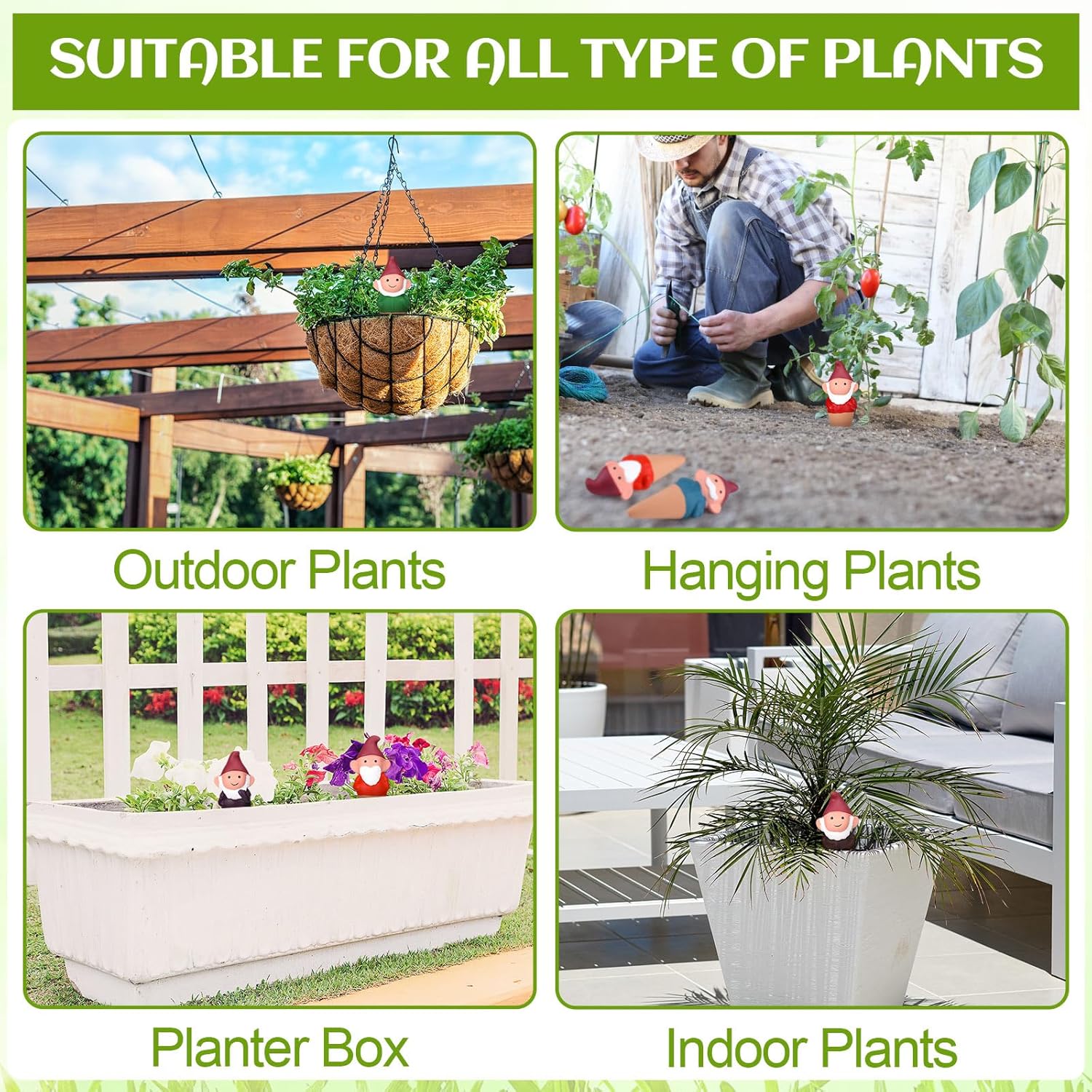 SUITABLE FOR ALL TYPE OF PLANTS

Outdoor Plants

Hanging Plants

Planter Box

Indoor Plants